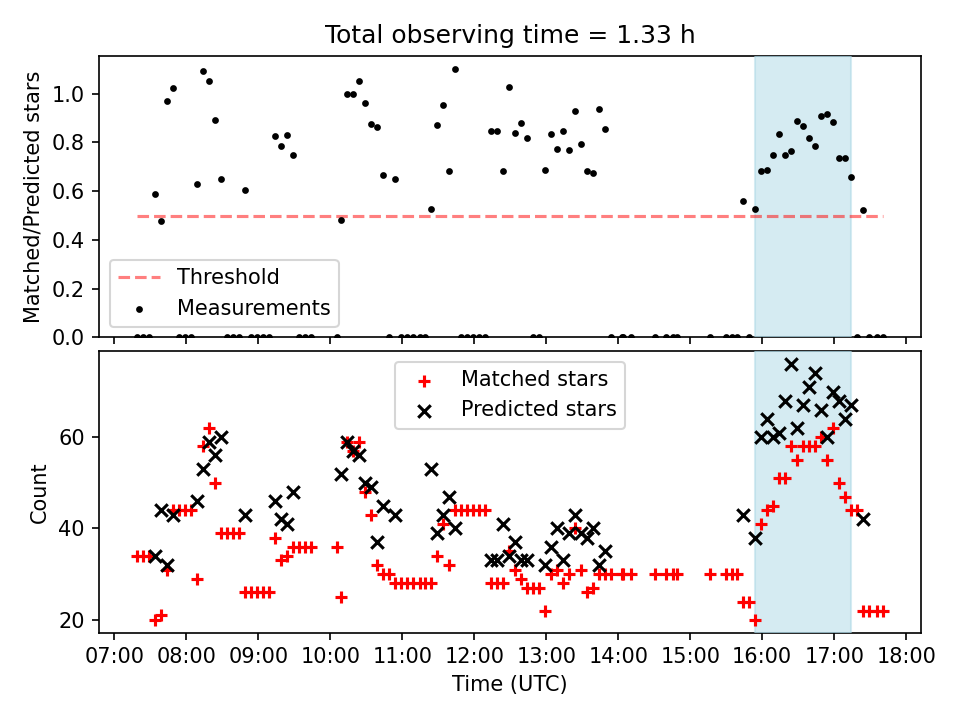 Total observing time = 1.33 h

Matched/Predicted stars

1.0
0.8
0.6
0.4
0.2
0.0

Threshold
Measurements

Matched stars
Predicted stars

Count

60
40
20

07:00 08:00 09:00 10:00 11:00 12:00 13:00 14:00 15:00 16:00 17:00 18:00

Time (UTC)